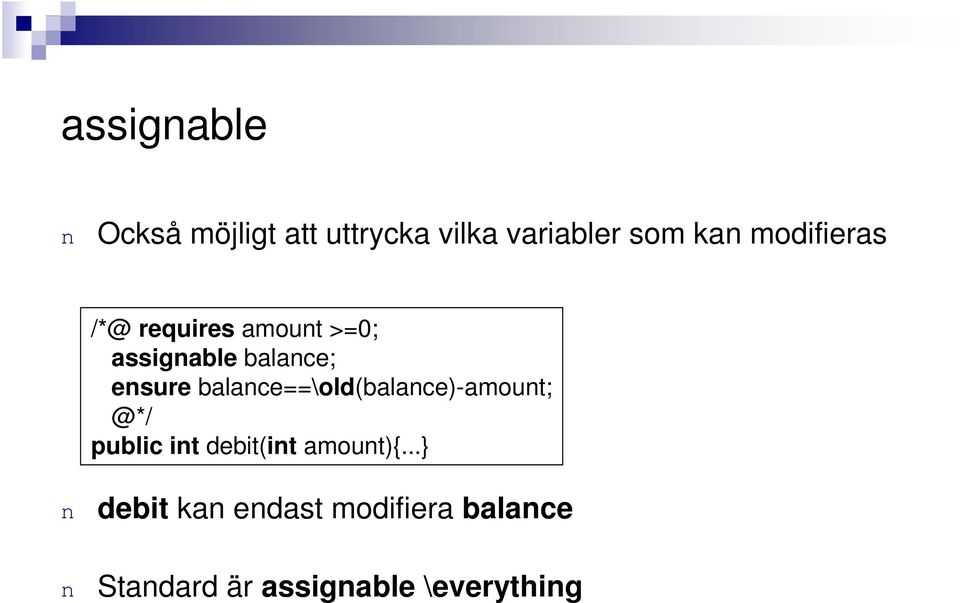 assignable

n Också möjligt att uttrycka vilka variabler som kan modifieras

/*@ requires amount >=0;
assignable balance;
ensure balance==\old(balance)-amount;
@*/
public int debit(int amount){...}

n debit kan endast modifiera balance

n Standard är assignable \everything